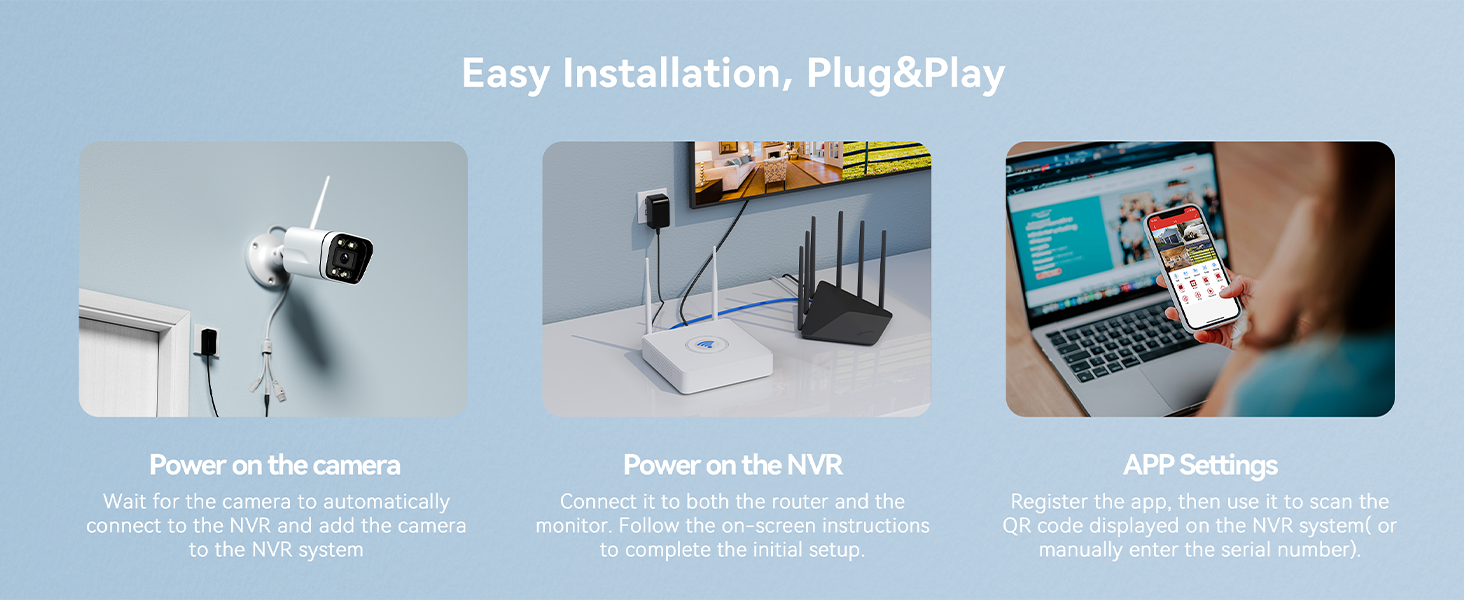 Easy Installation, Plug&Play

Power on the camera

Wait for the camera to automatically connect to the NVR and add the camera to the NVR system

Power on the NVR

Connect it to both the router and the monitor. Follow the on-screen instructions to complete the initial setup.

APP Settings

Register the app, then use it to scan the QR code displayed on the NVR system( or manually enter the serial number).